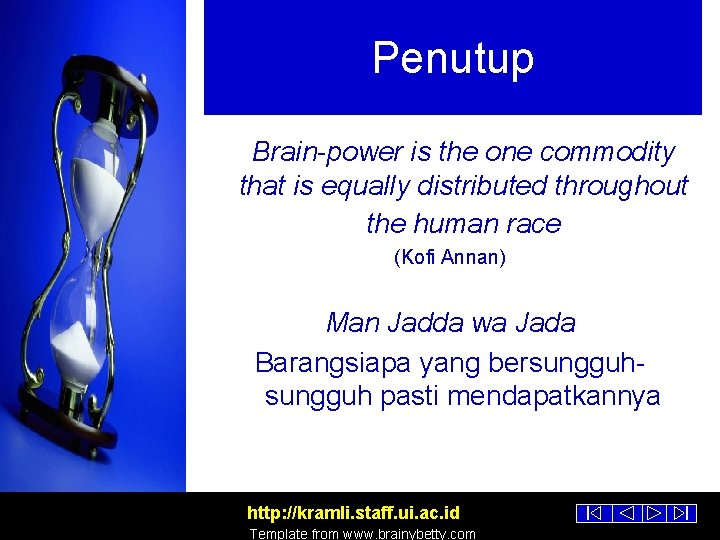 Penutup

Brain-power is the one commodity that is equally distributed throughout the human race

(Kofi Annan)

Man Jadda wa Jada

Barangsiapa yang bersungguh-sungguh pasti mendapatkannya

http://kramli.staff.ui.ac.id

Template from www.brainybetty.com